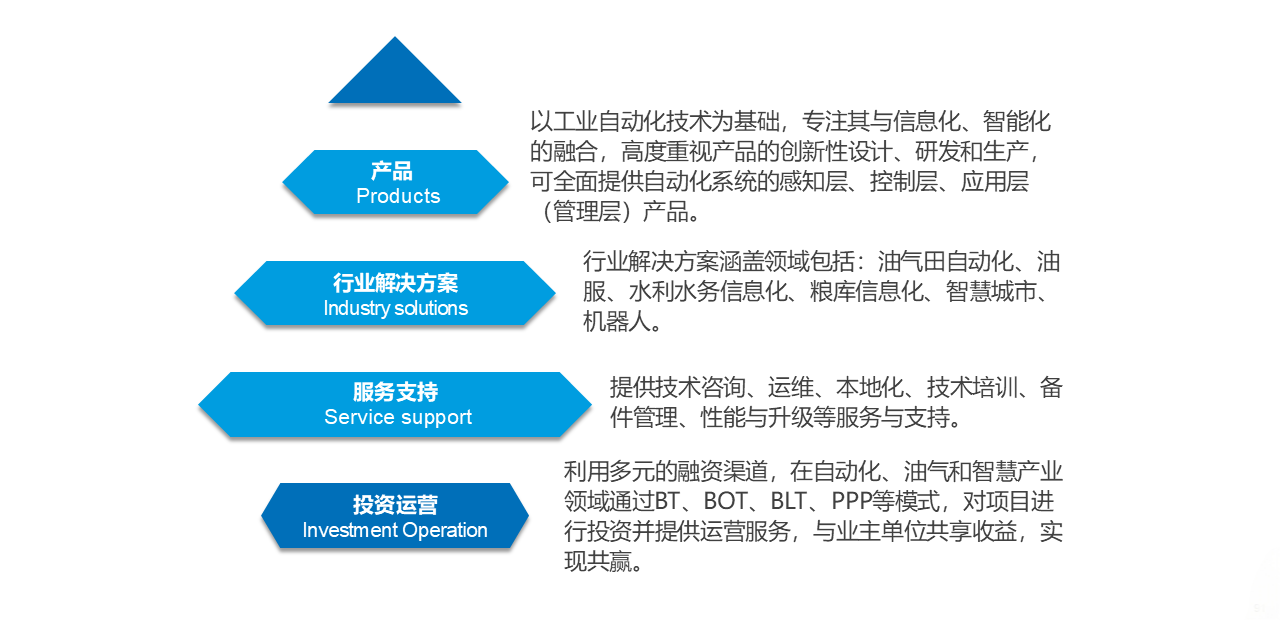 产品
Products

以工业自动化技术为基础，专注其与信息化、智能化的融合，高度重视产品的创新性设计、研发和生产，可全面提供自动化系统的感知层、控制层、应用层（管理层）产品。

行业解决方案
Industry solutions

行业解决方案涵盖领域包括：油气田自动化、油服、水利水务信息化、粮库信息化、智慧城市、机器人。

服务支持
Service support

提供技术咨询、运维、本地化、技术培训、备件管理、性能与升级等服务与支持。

投资运营
Investment Operation

利用多元的融资渠道，在自动化、油气和智慧产业领域通过BT、BOT、BLT、PPP等模式，对项目进行投资并提供运营服务，与业主单位共享收益，实现共赢。